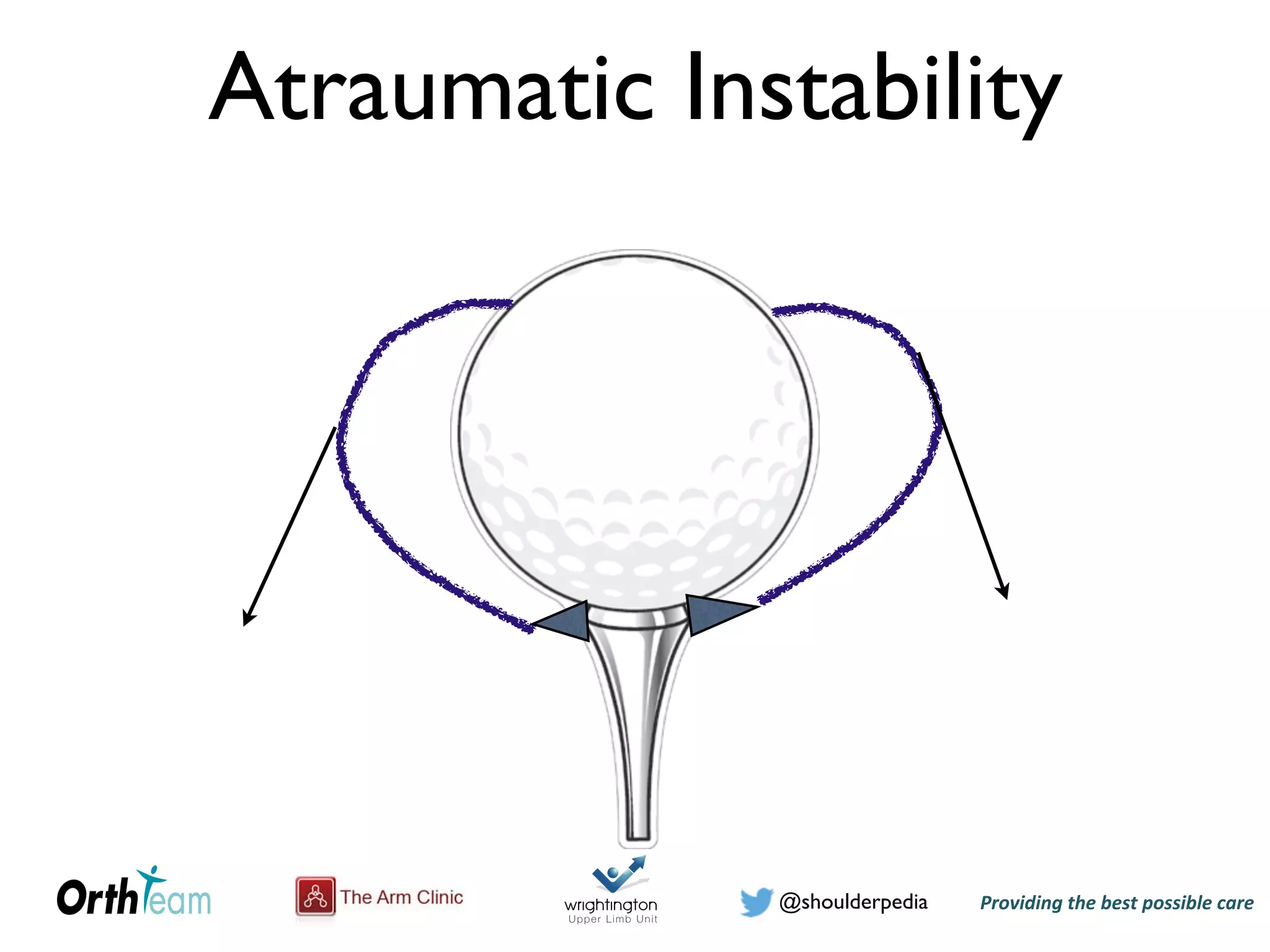 Atraumatic Instability

OrthTeam

The Arm Clinic

wrightington
Upper Limb Unit

@shoulderpedia

Providing the best possible care